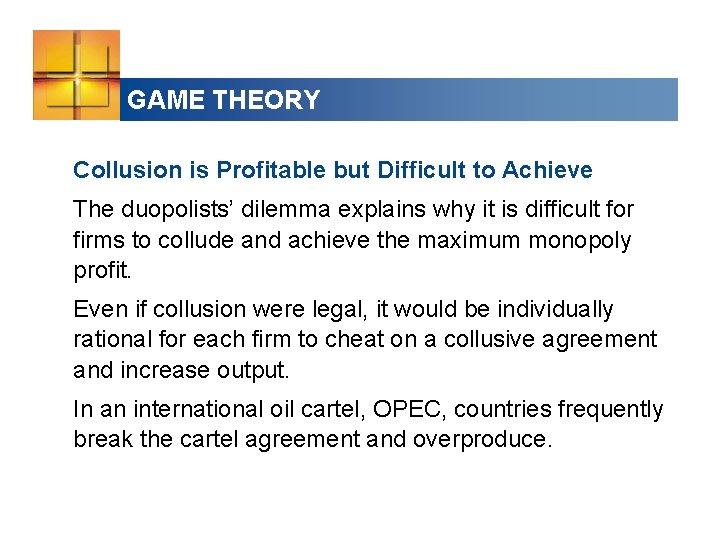 GAME THEORY

Collusion is Profitable but Difficult to Achieve

The duopolists' dilemma explains why it is difficult for firms to collude and achieve the maximum monopoly profit.

Even if collusion were legal, it would be individually rational for each firm to cheat on a collusive agreement and increase output.

In an international oil cartel, OPEC, countries frequently break the cartel agreement and overproduce.